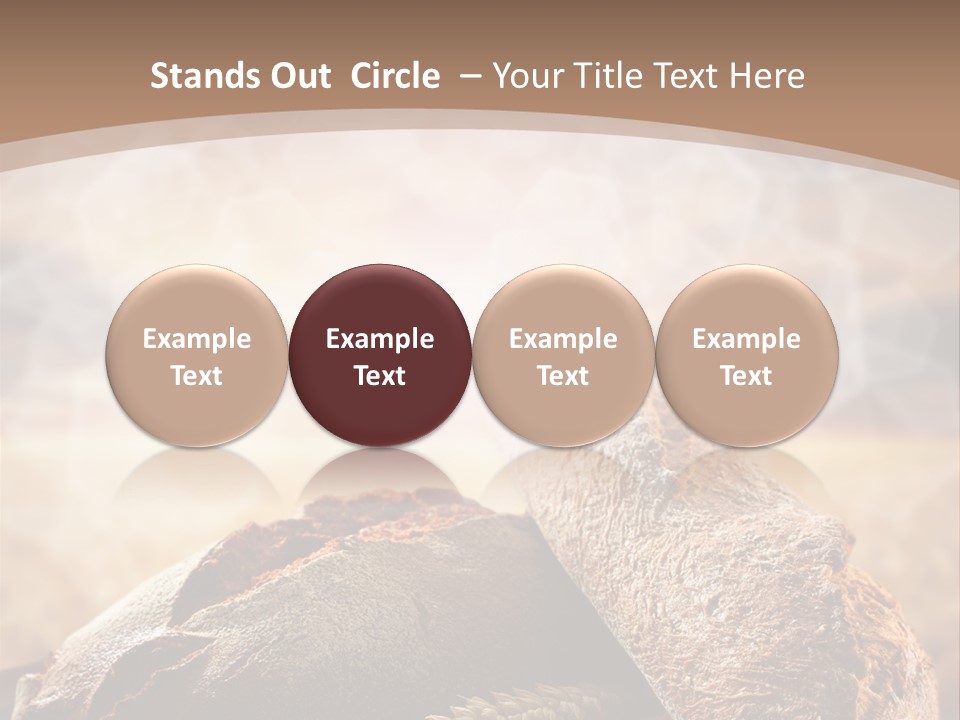 Stands Out Circle – Your Title Text Here

Example Text

Example Text

Example Text

Example Text